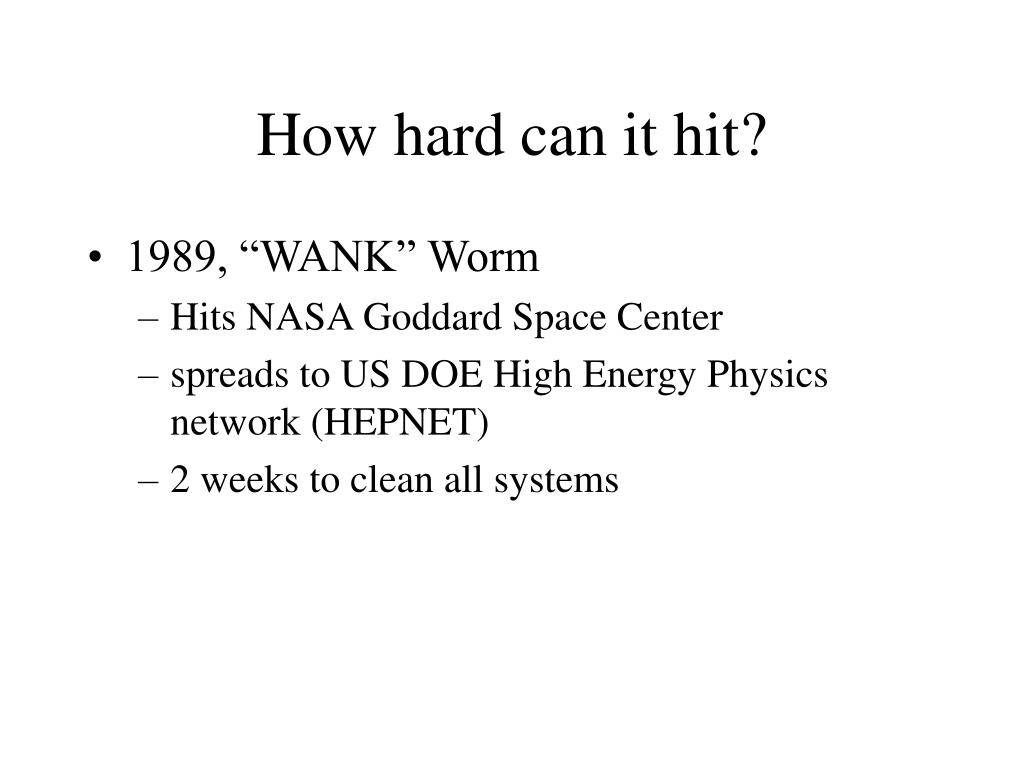 How hard can it hit?

• 1989, “WANK” Worm
– Hits NASA Goddard Space Center
– spreads to US DOE High Energy Physics network (HEPNET)
– 2 weeks to clean all systems